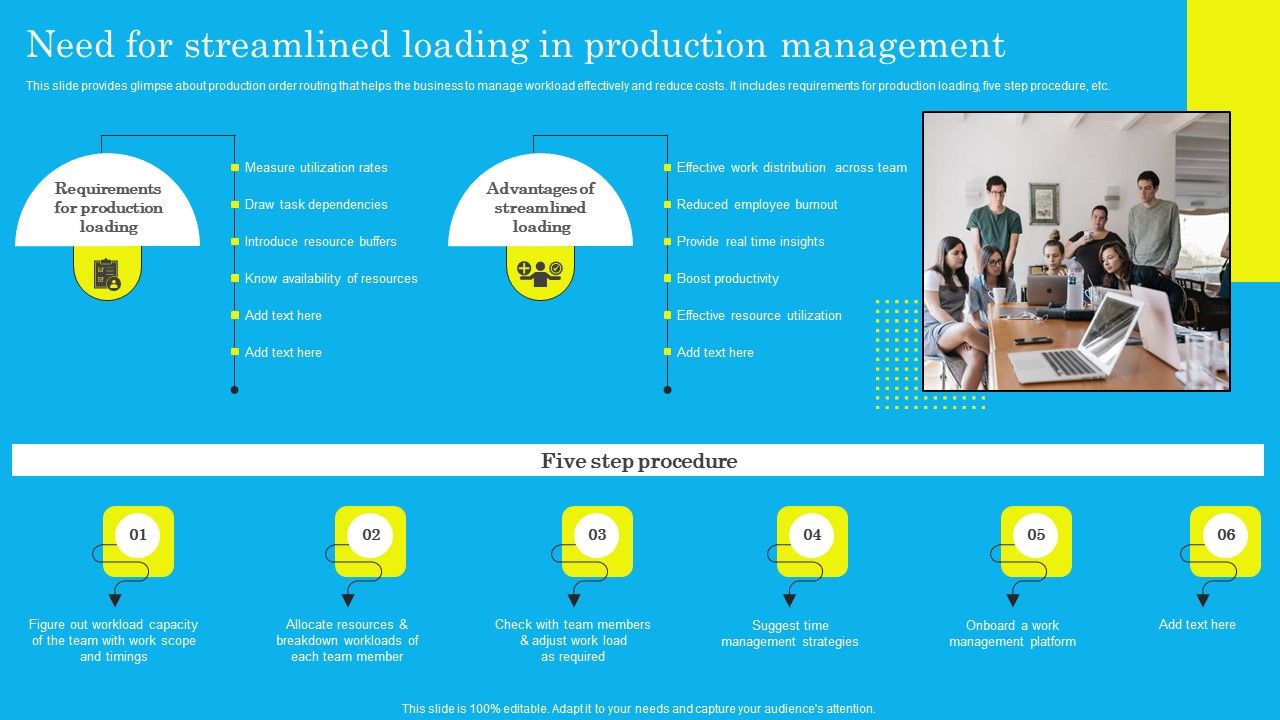 Need for streamlined loading in production management

This slide provides glimpse about production order routing that helps the business to manage workload effectively and reduce costs. It includes requirements for production loading, five step procedure, etc.

Requirements for production loading

Measure utilization rates
Draw task dependencies
Introduce resource buffers
Know availability of resources
Add text here
Add text here

Advantages of streamlined loading

Effective work distribution across team
Reduced employee burnout
Provide real time insights
Boost productivity
Effective resource utilization
Add text here

Five step procedure

01
Figure out workload capacity of the team with work scope and timings

02
Allocate resources & breakdown workloads of each team member

03
Check with team members & adjust work load as required

04
Suggest time management strategies

05
Onboard a work management platform

06
Add text here

This slide is 100% editable. Adapt it to your needs and capture your audience's attention.